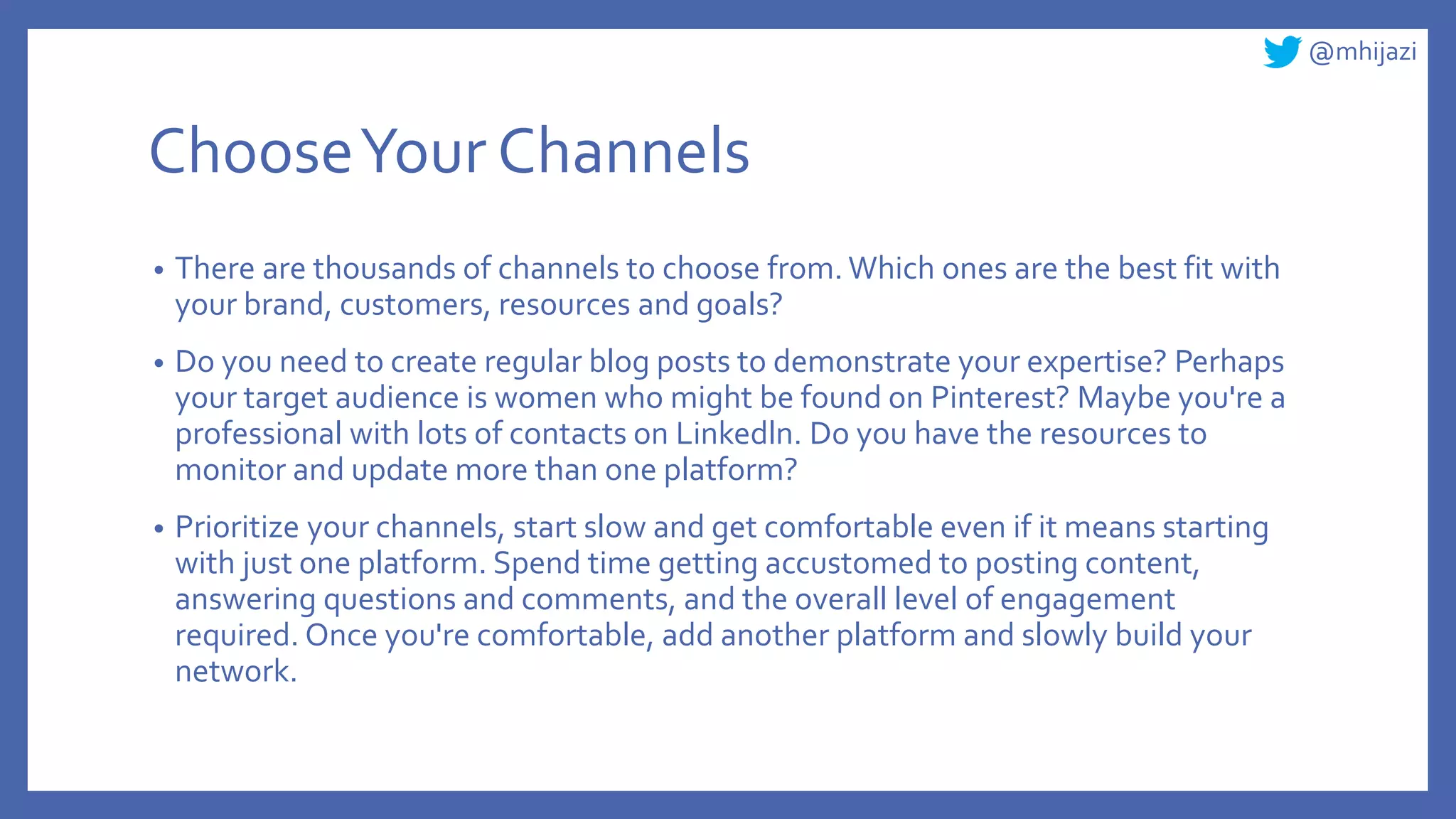 @mhijazi

Choose Your Channels

• There are thousands of channels to choose from. Which ones are the best fit with your brand, customers, resources and goals?

• Do you need to create regular blog posts to demonstrate your expertise? Perhaps your target audience is women who might be found on Pinterest? Maybe you're a professional with lots of contacts on LinkedIn. Do you have the resources to monitor and update more than one platform?

• Prioritize your channels, start slow and get comfortable even if it means starting with just one platform. Spend time getting accustomed to posting content, answering questions and comments, and the overall level of engagement required. Once you're comfortable, add another platform and slowly build your network.